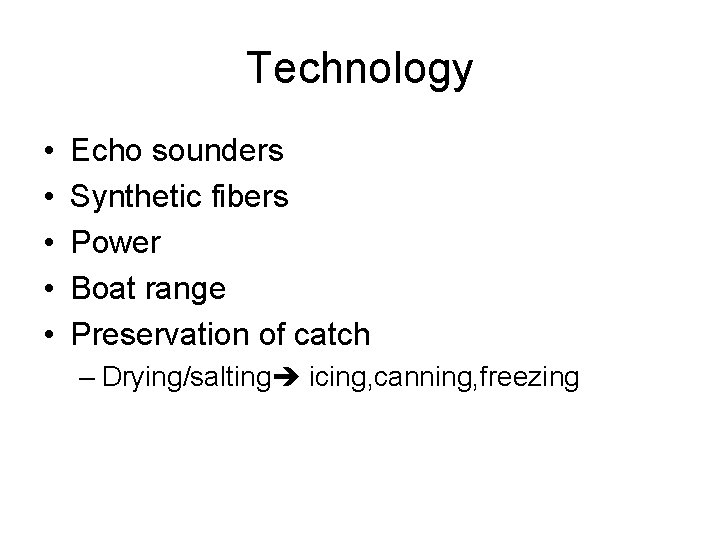 Technology

• Echo sounders
• Synthetic fibers
• Power
• Boat range
• Preservation of catch
– Drying/salting➔ icing,canning,freezing